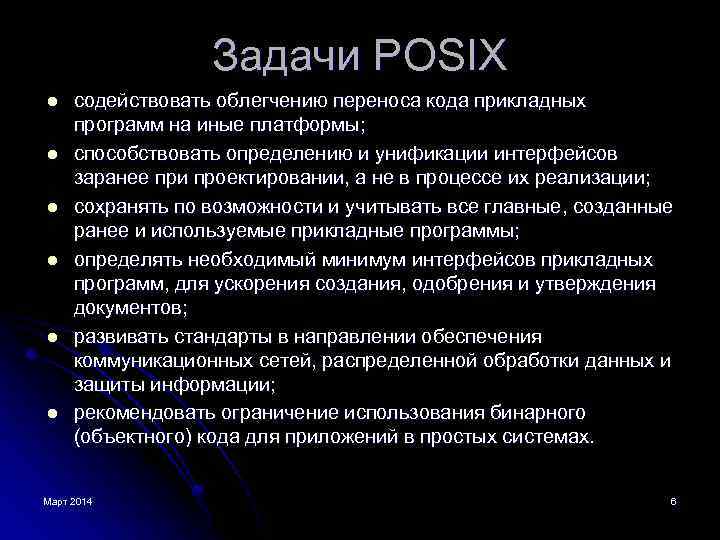 Задачи POSIX

- содействовать облегчению переноса кода прикладных программ на иные платформы;
- способствовать определению и унификации интерфейсов заранее при проектировании, а не в процессе их реализации;
- сохранять по возможности и учитывать все главные, созданные ранее и используемые прикладные программы;
- определять необходимый минимум интерфейсов прикладных программ, для ускорения создания, одобрения и утверждения документов;
- развивать стандарты в направлении обеспечения коммуникационных сетей, распределенной обработки данных и защиты информации;
- рекомендовать ограничение использования бинарного (объектного) кода для приложений в простых системах.

Март 2014

6